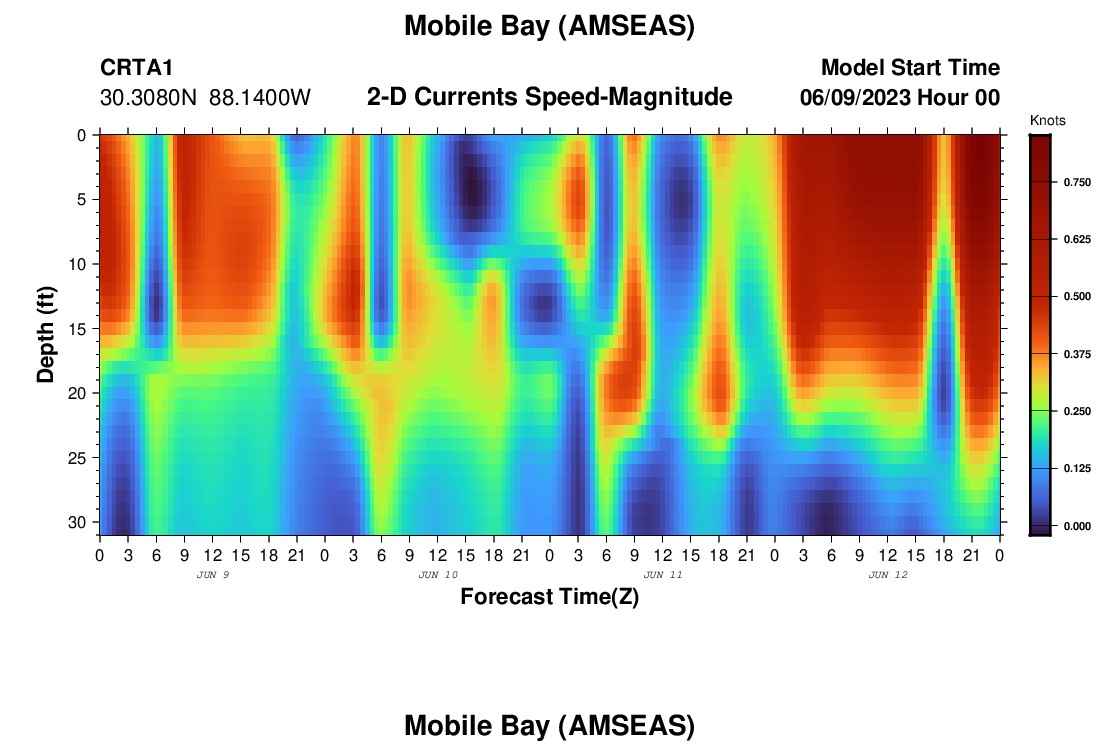 Mobile Bay (AMSEAS)

CRTA1
30.3080N 88.1400W

2-D Currents Speed-Magnitude

Model Start Time
06/09/2023 Hour 00

Knots
0.750
0.625
0.500
0.375
0.250
0.125
0.000

Depth (ft)
0
5
10
15
20
25
30

0 3 6 9 12 15 18 21 0 3 6 9 12 15 18 21 0 3 6 9 12 15 18 21 0 3 6 9 12 15 18 21 0
JUN 9
JUN 10
JUN 11
JUN 12

Forecast Time(Z)

Mobile Bay (AMSEAS)